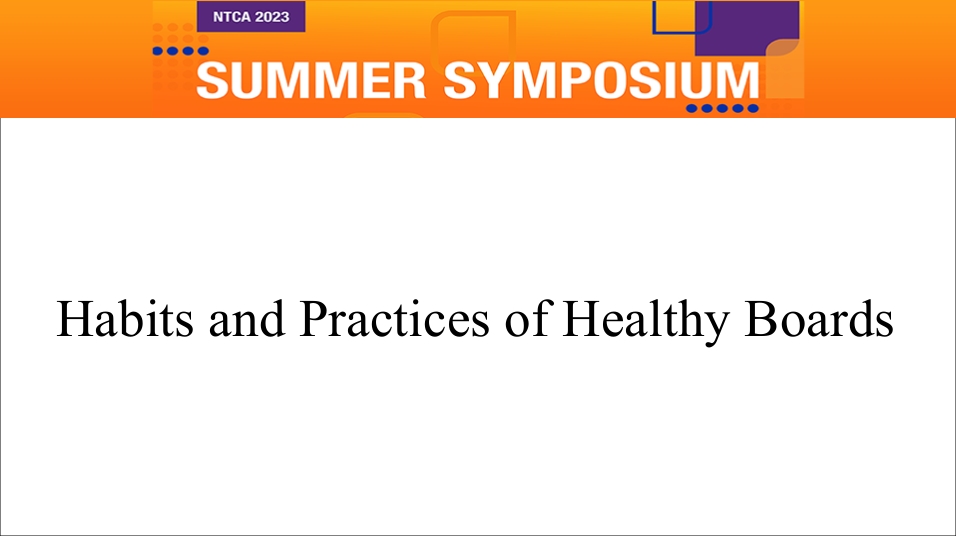 NTCA 2023

SUMMER SYMPOSIUM

Habits and Practices of Healthy Boards